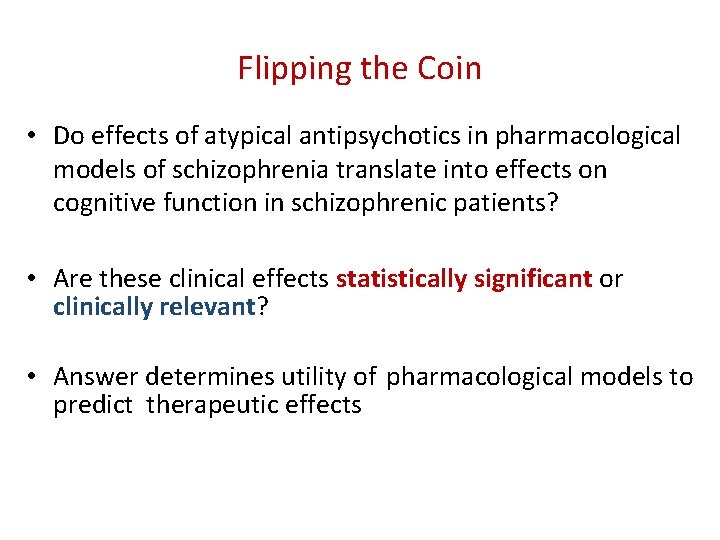 Flipping the Coin

• Do effects of atypical antipsychotics in pharmacological models of schizophrenia translate into effects on cognitive function in schizophrenic patients?

• Are these clinical effects statistically significant or clinically relevant?

• Answer determines utility of pharmacological models to predict therapeutic effects